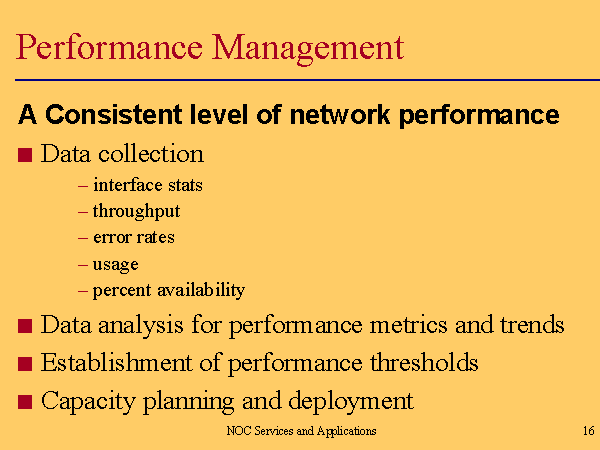 Performance Management

A Consistent level of network performance

■ Data collection
– interface stats
– throughput
– error rates
– usage
– percent availability

■ Data analysis for performance metrics and trends
■ Establishment of performance thresholds
■ Capacity planning and deployment

NOC Services and Applications

16